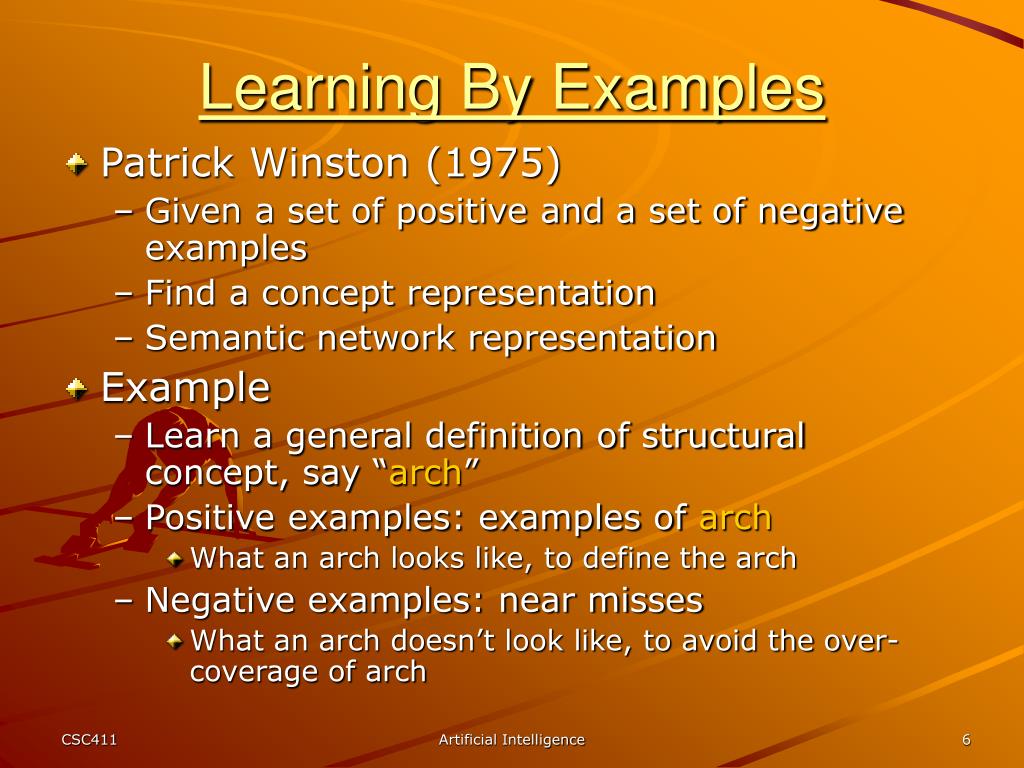 Learning By Examples

Patrick Winston (1975)

– Given a set of positive and a set of negative examples
– Find a concept representation
– Semantic network representation

Example

– Learn a general definition of structural concept, say “arch”
– Positive examples: examples of arch
  What an arch looks like, to define the arch
– Negative examples: near misses
  What an arch doesn’t look like, to avoid the over-coverage of arch

CSC411

Artificial Intelligence

6